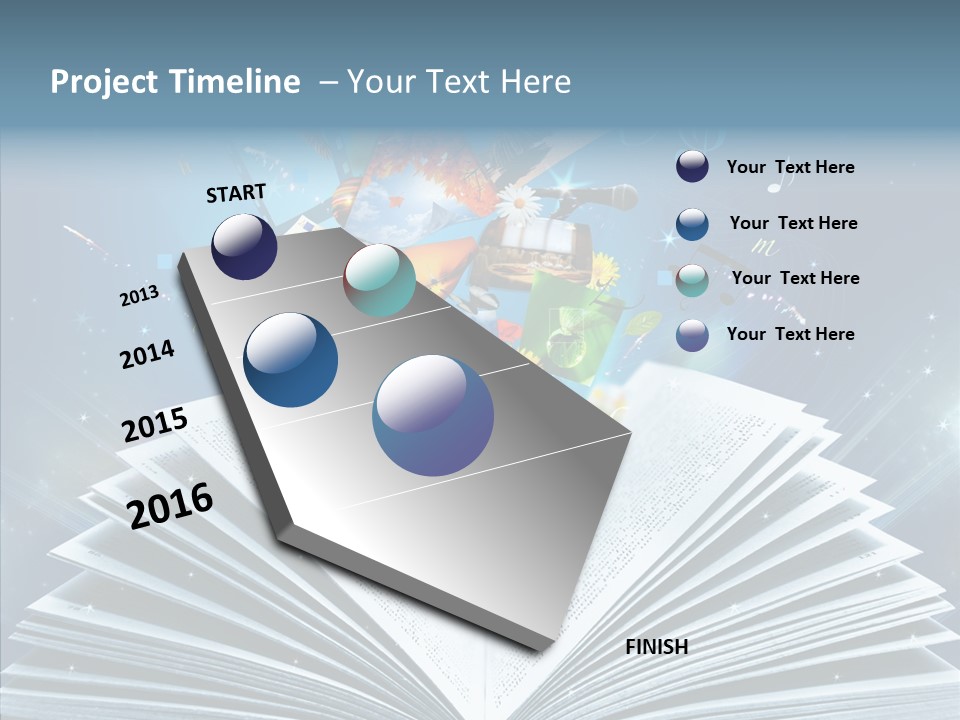 Project Timeline – Your Text Here

START

2013

2014

2015

2016

FINISH

Your Text Here

Your Text Here

Your Text Here

Your Text Here